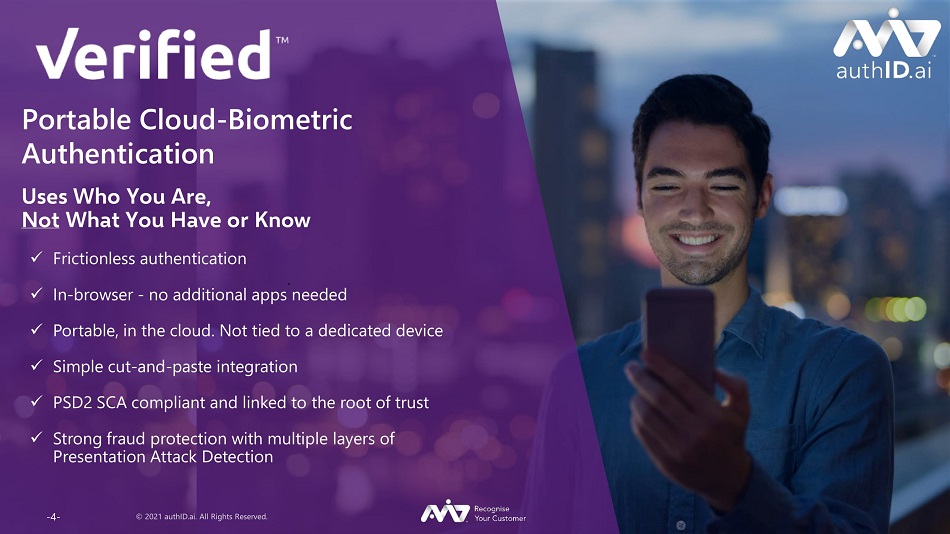 Verified™

authID.ai

Portable Cloud-Biometric Authentication

Uses Who You Are,
Not What You Have or Know

✓ Frictionless authentication

✓ In-browser - no additional apps needed

✓ Portable, in the cloud. Not tied to a dedicated device

✓ Simple cut-and-paste integration

✓ PSD2 SCA compliant and linked to the root of trust

✓ Strong fraud protection with multiple layers of Presentation Attack Detection

-4-

© 2021 authID.ai. All Rights Reserved.

Recognise
Your Customer